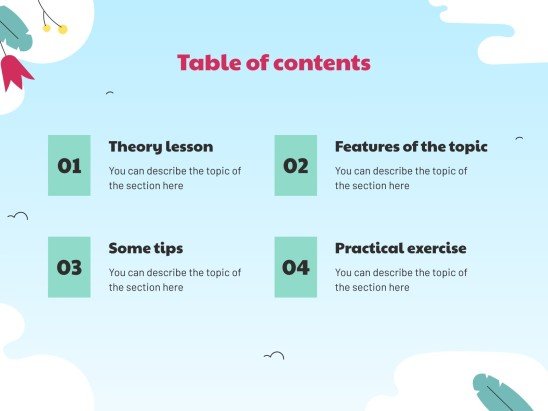 Table of contents

01
Theory lesson
You can describe the topic of the section here

02
Features of the topic
You can describe the topic of the section here

03
Some tips
You can describe the topic of the section here

04
Practical exercise
You can describe the topic of the section here